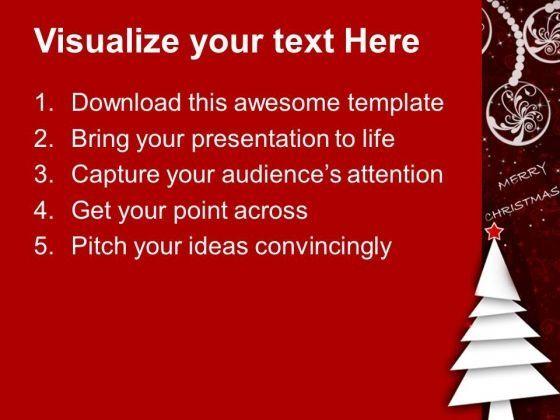 Visualize your text Here

1. Download this awesome template
2. Bring your presentation to life
3. Capture your audience's attention
4. Get your point across
5. Pitch your ideas convincingly

MERRY CHRISTMAS